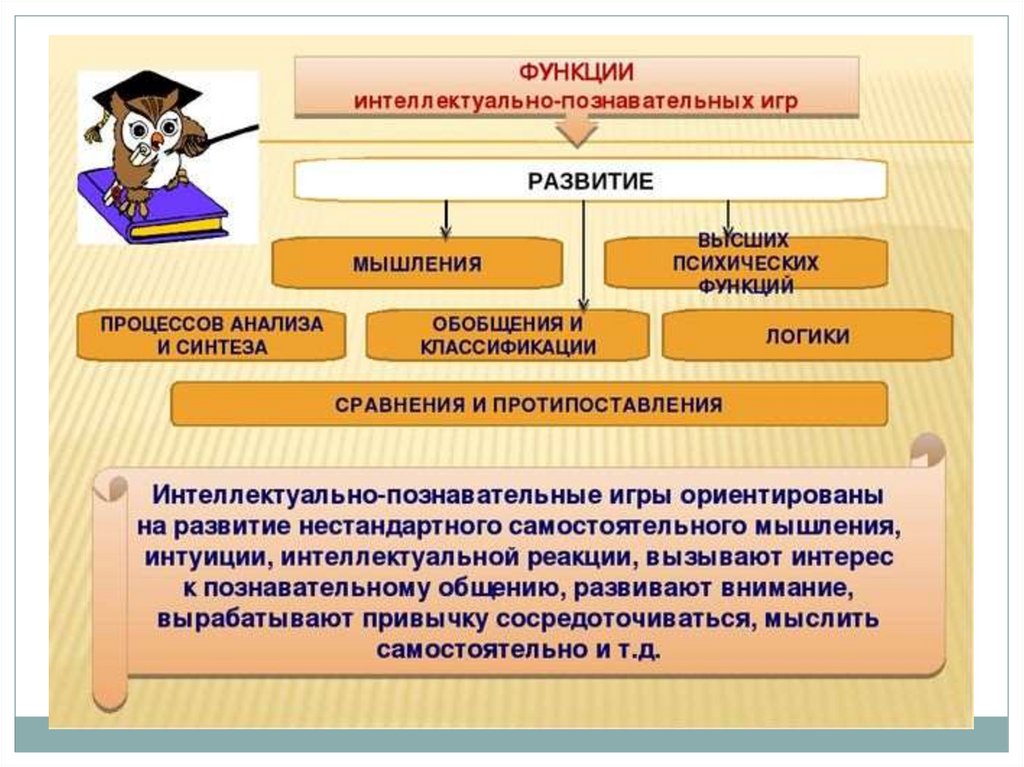 ФУНКЦИИ
интеллектуально-познавательных игр

РАЗВИТИЕ

МЫШЛЕНИЯ

ВЫСШИХ ПСИХИЧЕСКИХ ФУНКЦИЙ

ПРОЦЕССОВ АНАЛИЗА И СИНТЕЗА

ОБОБЩЕНИЯ И КЛАССИФИКАЦИИ

ЛОГИКИ

СРАВНЕНИЯ И ПРОТИПОСТАВЛЕНИЯ

Интеллектуально-познавательные игры ориентированы на развитие нестандартного самостоятельного мышления, интуиции, интеллектуальной реакции, вызывают интерес к познавательному общению, развивают внимание, вырабатывают привычку сосредоточиваться, мыслить самостоятельно и т.д.